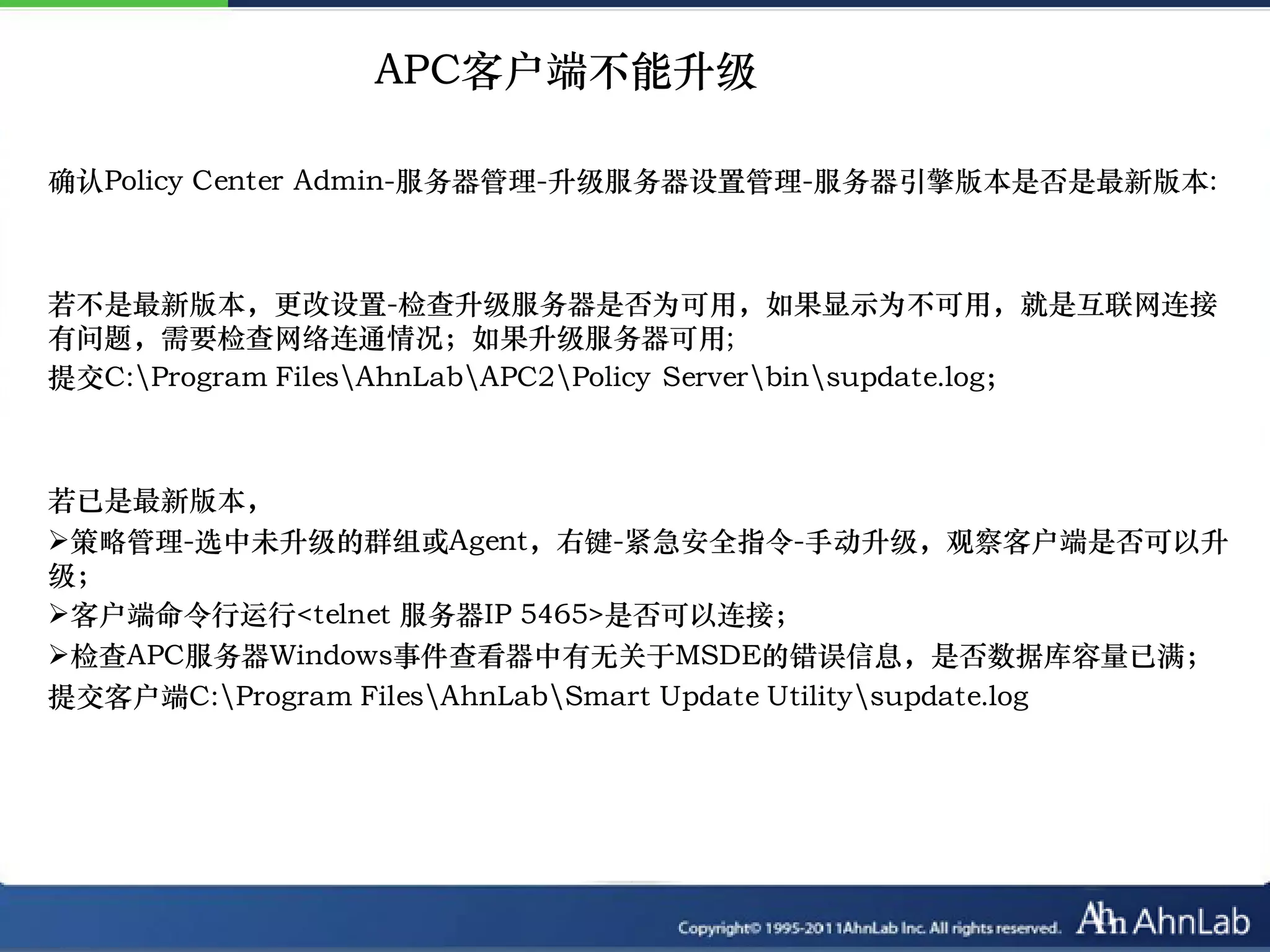 APC客户端不能升级

确认Policy Center Admin-服务器管理-升级服务器设置管理-服务器引擎版本是否是最新版本:

若不是最新版本，更改设置-检查升级服务器是否为可用，如果显示为不可用，就是互联网连接有问题，需要检查网络连通情况；如果升级服务器可用;
提交C:\Program Files\AhnLab\APC2\Policy Server\bin\supdate.log;

若已是最新版本，
➢策略管理-选中未升级的群组或Agent，右键-紧急安全指令-手动升级，观察客户端是否可以升级;
➢客户端命令行运行<telnet 服务器IP 5465>是否可以连接;
➢检查APC服务器Windows事件查看器中有无关于MSDE的错误信息，是否数据库容量已满;
提交客户端C:\Program Files\AhnLab\Smart Update Utility\supdate.log

Copyright© 1995-2011AhnLab Inc. All rights reserved. Ahn AhnLab